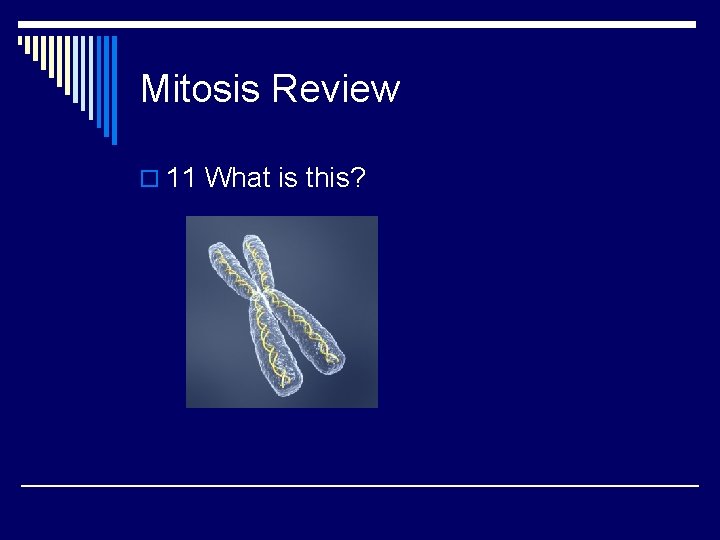 Mitosis Review

11 What is this?